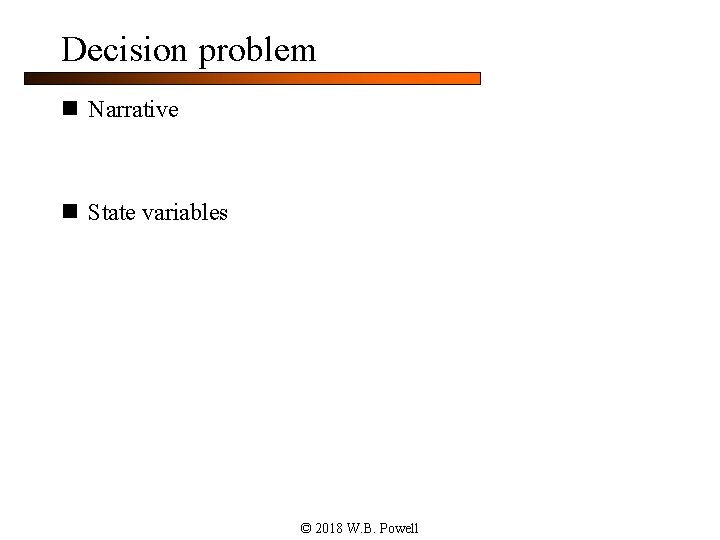 Decision problem

■ Narrative

■ State variables

© 2018 W.B. Powell